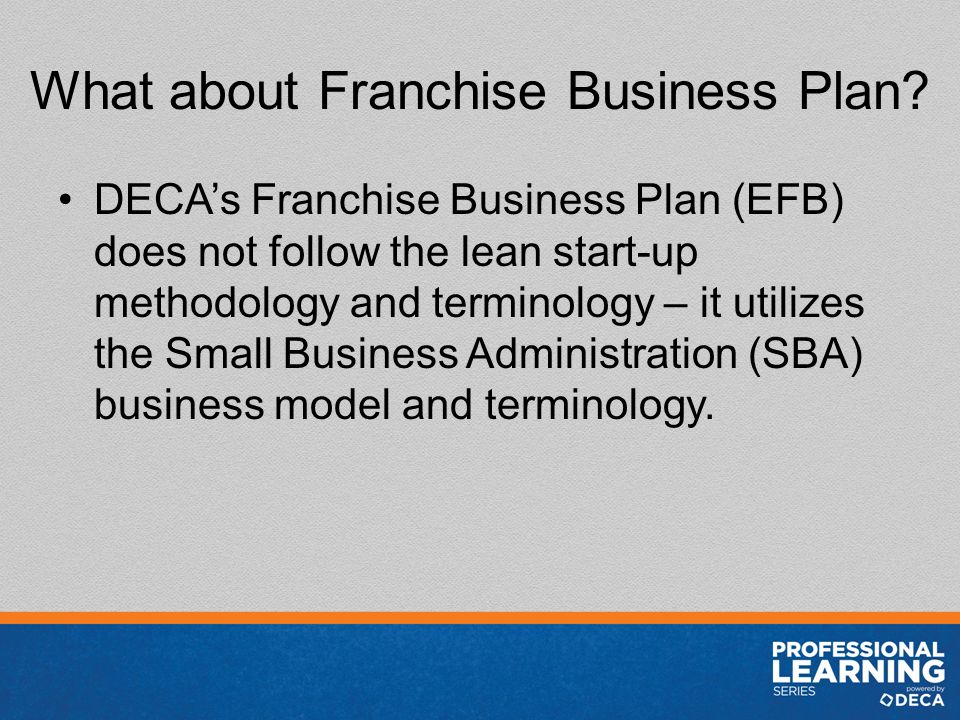 What about Franchise Business Plan?

• DECA's Franchise Business Plan (EFB) does not follow the lean start-up methodology and terminology – it utilizes the Small Business Administration (SBA) business model and terminology.

PROFESSIONAL LEARNING SERIES powered by DECA